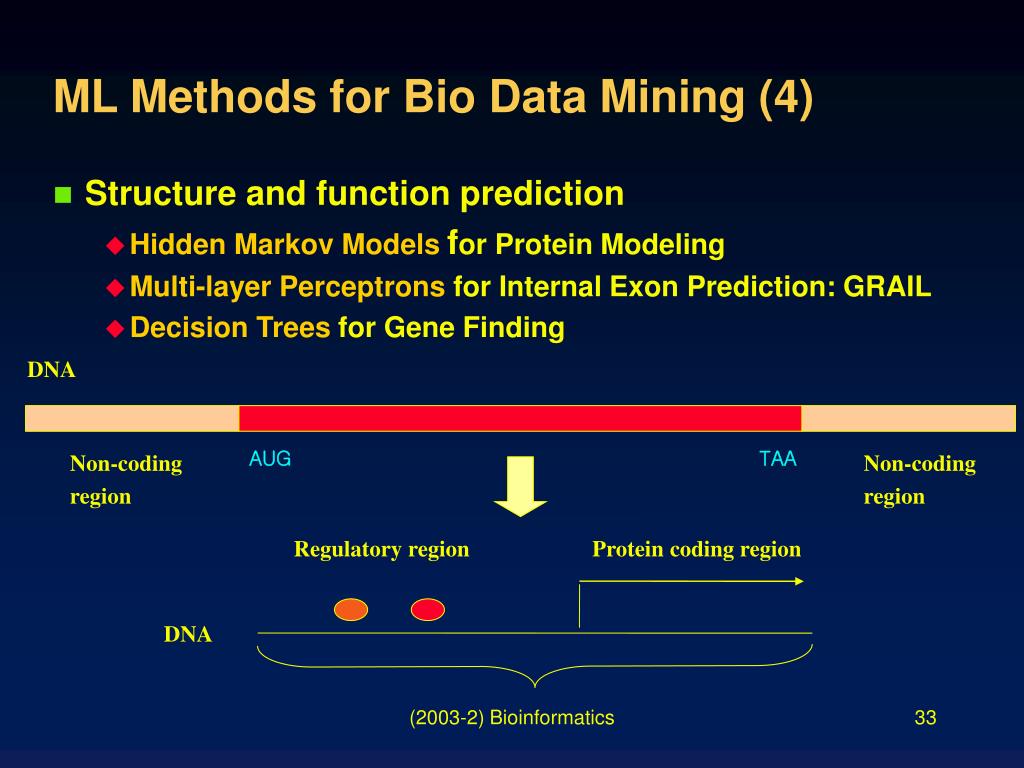 ML Methods for Bio Data Mining (4)

Structure and function prediction

Hidden Markov Models for Protein Modeling

Multi-layer Perceptrons for Internal Exon Prediction: GRAIL

Decision Trees for Gene Finding

DNA

Non-coding region

AUG

TAA

Non-coding region

Regulatory region

Protein coding region

DNA

(2003-2) Bioinformatics

33